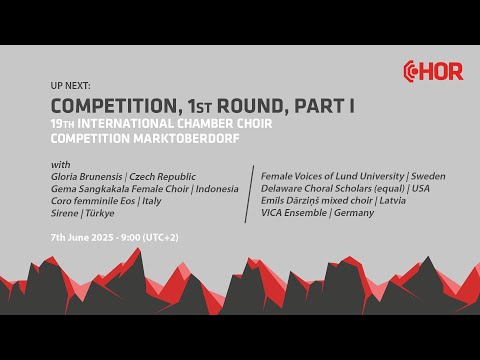 CHOR

UP NEXT:

COMPETITION, 1ST ROUND, PART I

19TH INTERNATIONAL CHAMBER CHOIR COMPETITION MARKTOBERDORF

with
Gloria Brunensis | Czech Republic
Gema Sangkakala Female Choir | Indonesia
Coro femminile Eos | Italy
Sirene | Türkye

Female Voices of Lund University | Sweden
Delaware Choral Scholars (equal) | USA
Emils Dārziņš mixed choir | Latvia
VICA Ensemble | Germany

7th June 2025 - 9:00 (UTC+2)